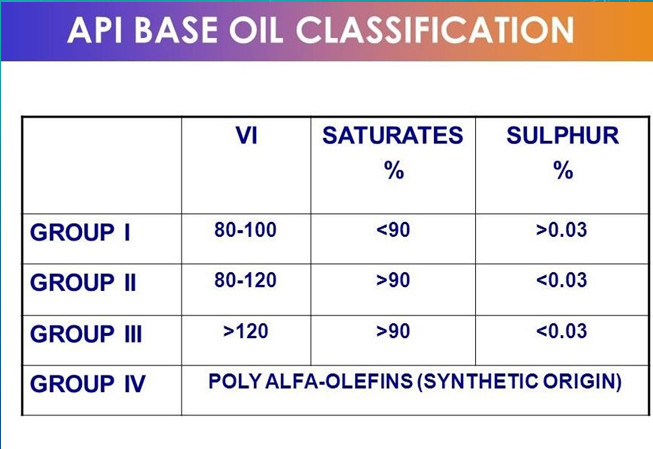 API BASE OIL CLASSIFICATION

| | VI | SATURATES % | SULPHUR % |
|---|---|---|---|
| GROUP I | 80-100 | <90 | >0.03 |
| GROUP II | 80-120 | >90 | <0.03 |
| GROUP III | >120 | >90 | <0.03 |
| GROUP IV | POLY ALFA-OLEFINS (SYNTHETIC ORIGIN) | | |